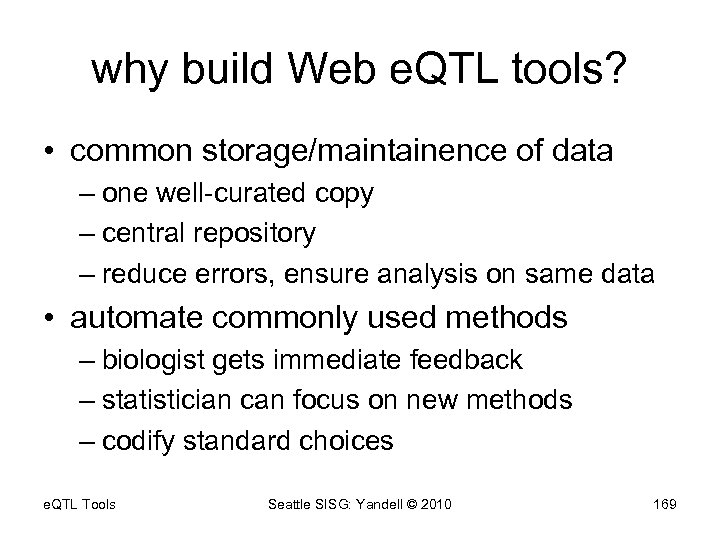 why build Web eQTL tools?

• common storage/maintainence of data
– one well-curated copy
– central repository
– reduce errors, ensure analysis on same data
• automate commonly used methods
– biologist gets immediate feedback
– statistician can focus on new methods
– codify standard choices

eQTL Tools
Seattle SISG: Yandell © 2010
169